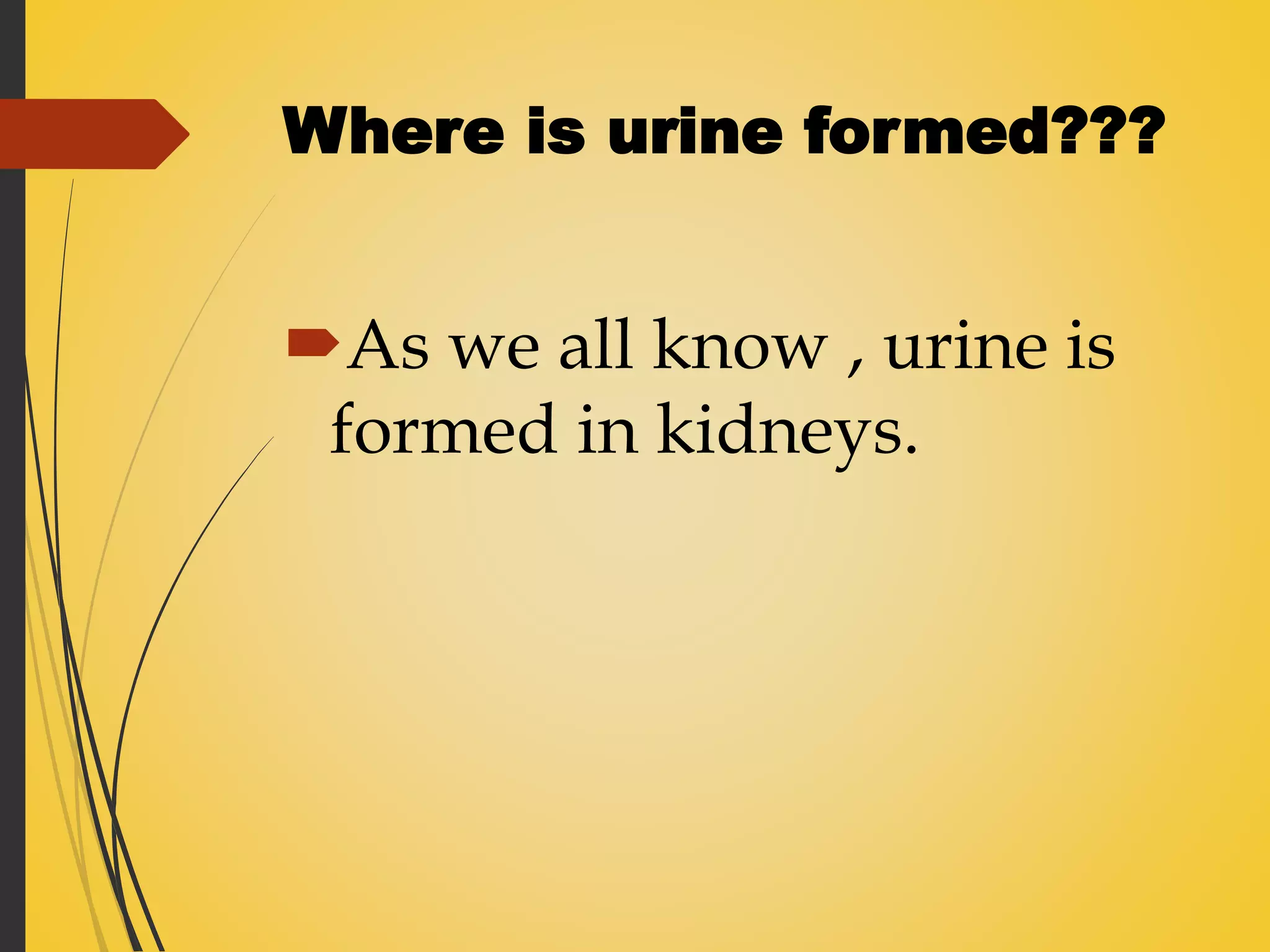 Where is urine formed???

As we all know , urine is formed in kidneys.